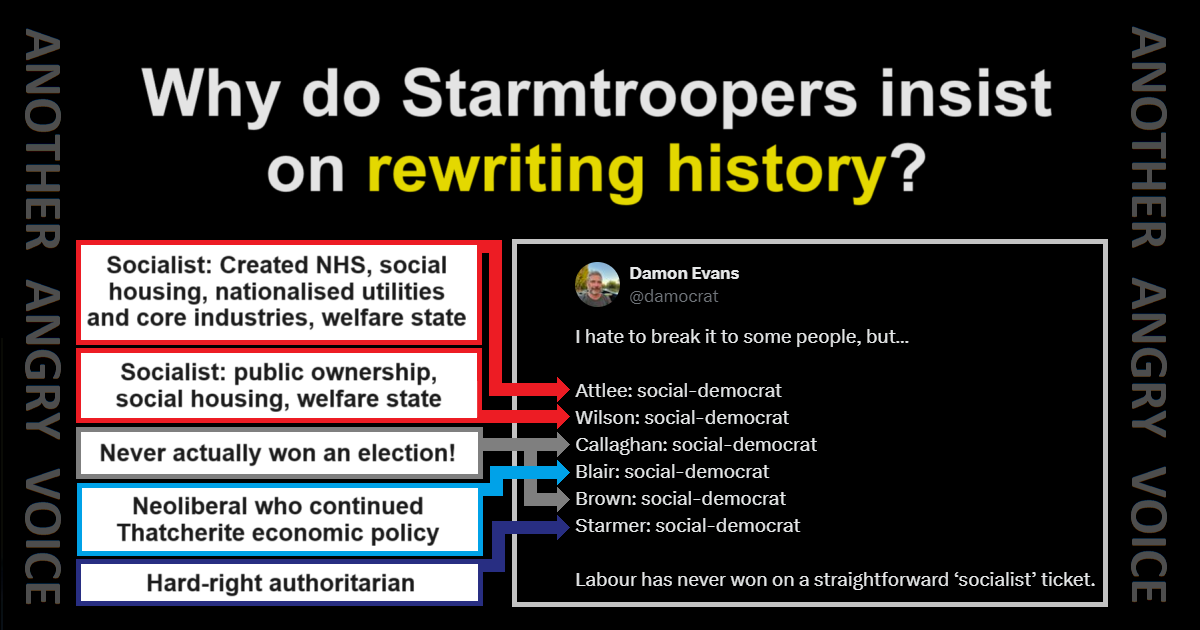 ANOTHER ANGRY VOICE

Why do Starmtroopers insist on rewriting history?

Socialist: Created NHS, social housing, nationalised utilities and core industries, welfare state

Socialist: public ownership, social housing, welfare state

Never actually won an election!

Neoliberal who continued Thatcherite economic policy

Hard-right authoritarian

Damon Evans
@damocrat

I hate to break it to some people, but...

Attlee: social-democrat
Wilson: social-democrat
Callaghan: social-democrat
Blair: social-democrat
Brown: social-democrat
Starmer: social-democrat

Labour has never won on a straightforward 'socialist' ticket.

ANOTHER ANGRY VOICE